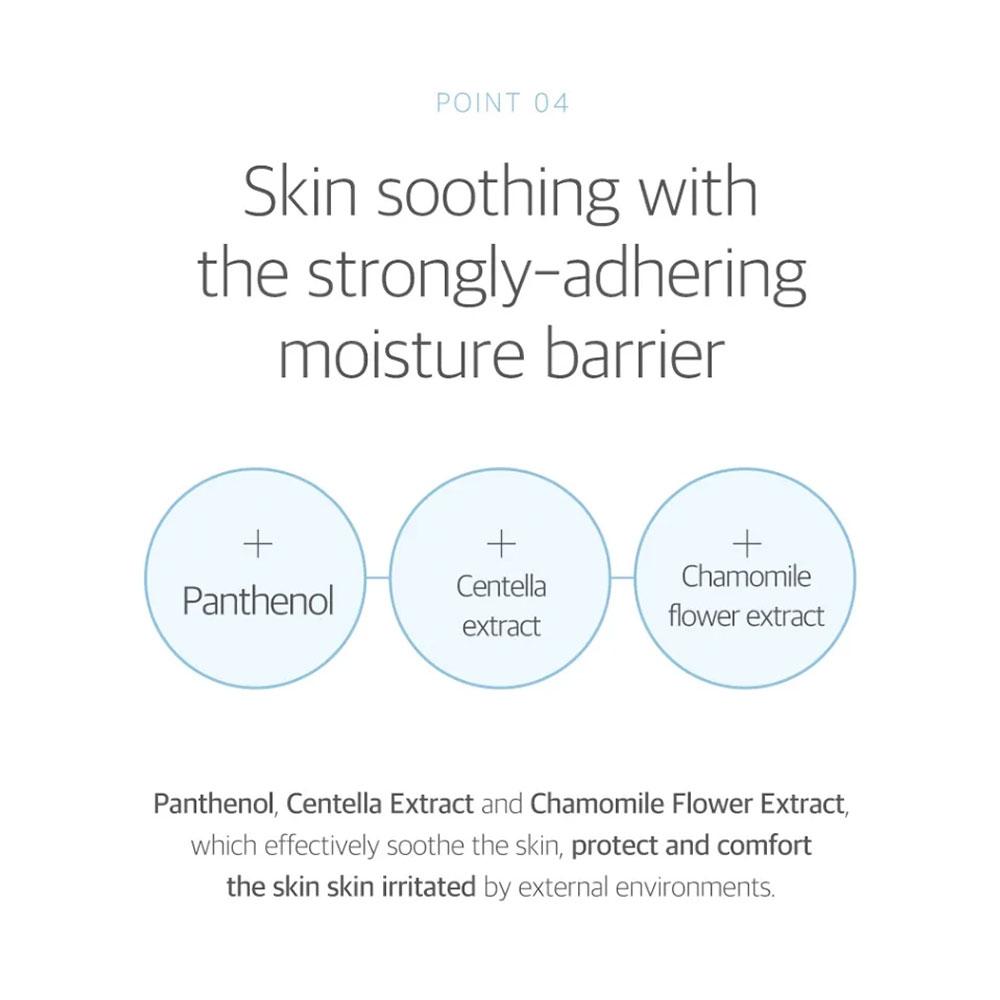 POINT 04

Skin soothing with the strongly-adhering moisture barrier

+
Panthenol

+
Centella extract

+
Chamomile flower extract

Panthenol, Centella Extract and Chamomile Flower Extract, which effectively soothe the skin, protect and comfort the skin skin irritated by external environments.